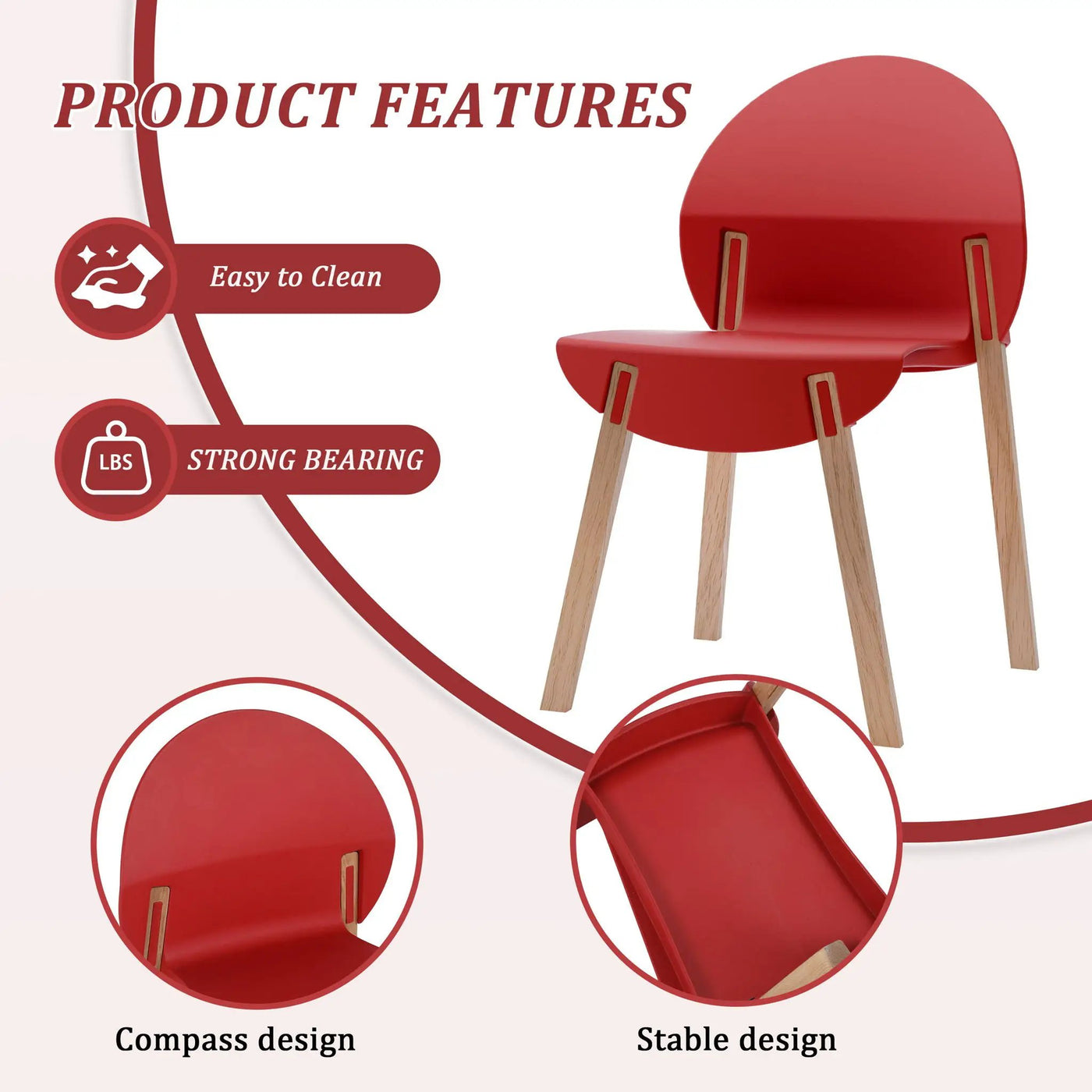 PRODUCT FEATURES

Easy to Clean

LBS

STRONG BEARING

Compass design

Stable design